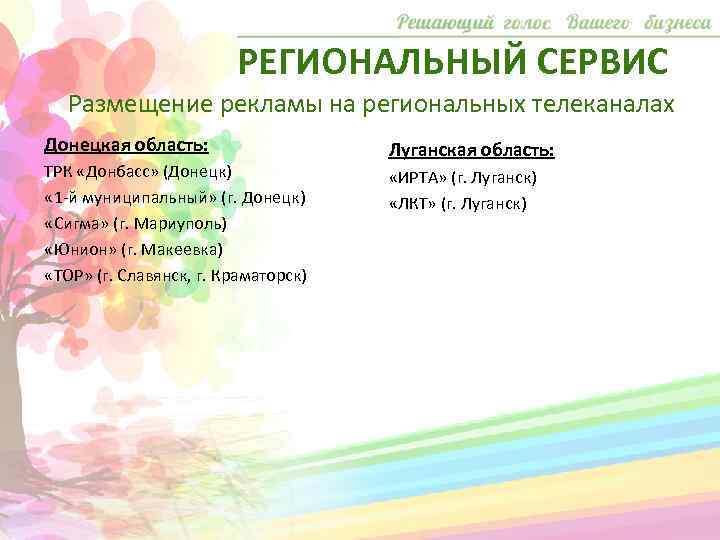 Решающий голос Вашего бизнеса

РЕГИОНАЛЬНЫЙ СЕРВИС

Размещение рекламы на региональных телеканалах

Донецкая область:
ТРК «Донбасс» (Донецк)
«1-й муниципальный» (г. Донецк)
«Сигма» (г. Мариуполь)
«Юнион» (г. Макеевка)
«ТОР» (г. Славянск, г. Краматорск)

Луганская область:
«ИРТА» (г. Луганск)
«ЛКТ» (г. Луганск)